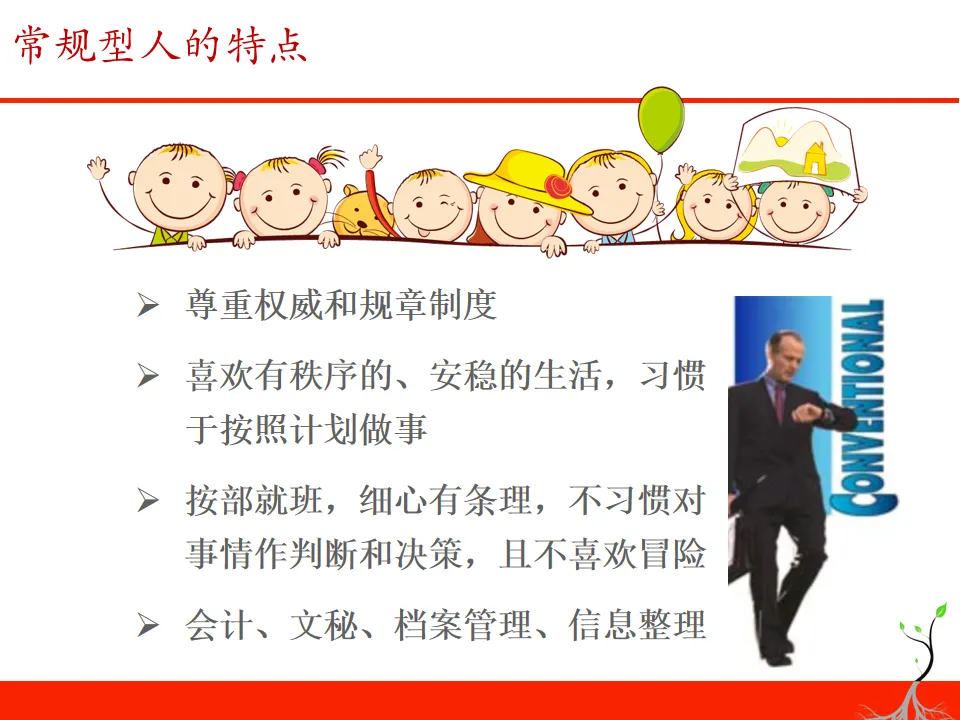 常规型人的特点

➢ 尊重权威和规章制度

➢ 喜欢有秩序的、安稳的生活，习惯于按照计划做事

➢ 按部就班，细心有条理，不习惯对事情作判断和决策，且不喜欢冒险

➢ 会计、文秘、档案管理、信息整理

CONVENTIONAL